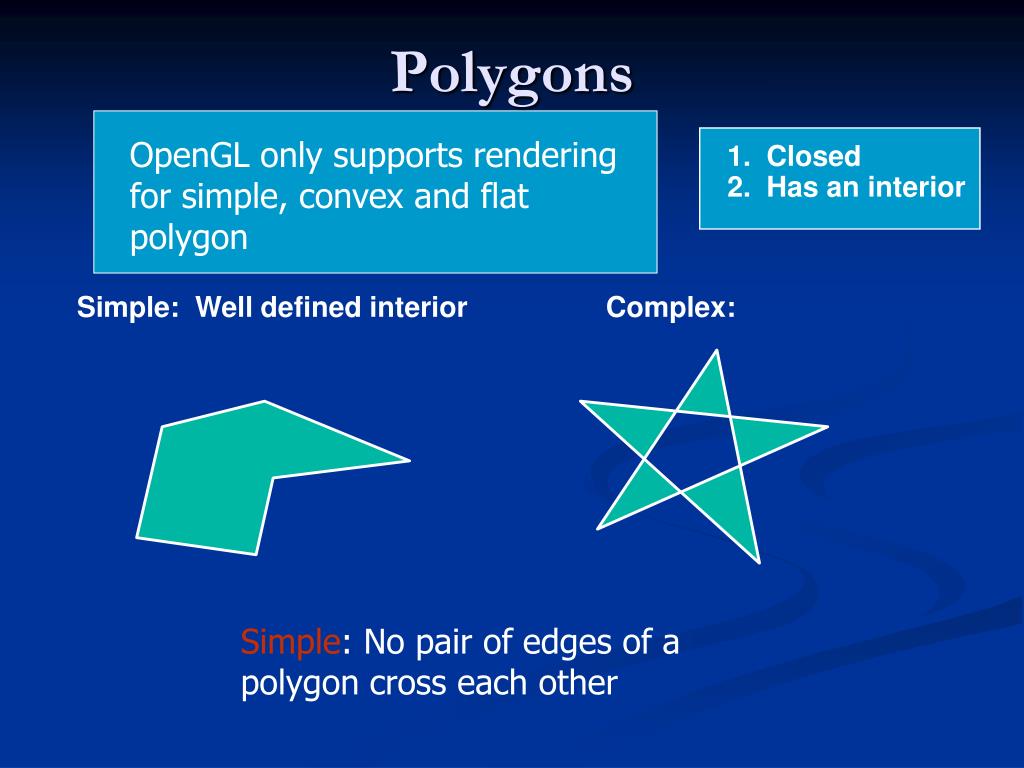 Polygons

OpenGL only supports rendering for simple, convex and flat polygon

1. Closed
2. Has an interior

Simple: Well defined interior

Complex:

Simple: No pair of edges of a polygon cross each other